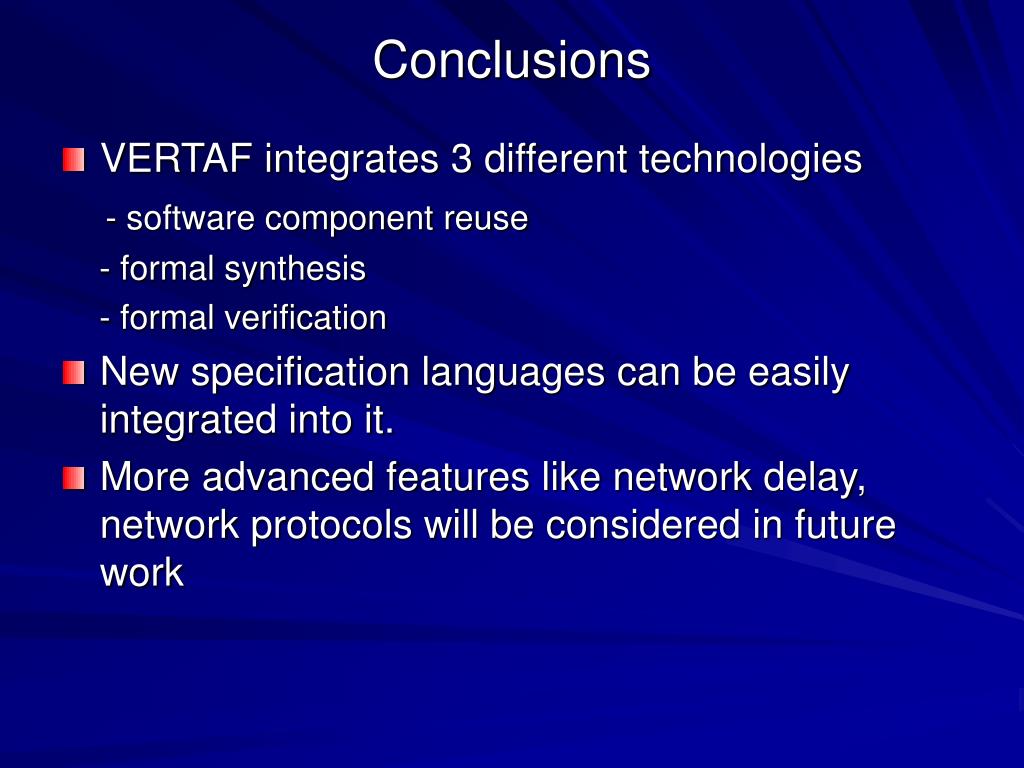 Conclusions

VERTAF integrates 3 different technologies

- software component reuse

- formal synthesis

- formal verification

New specification languages can be easily integrated into it.

More advanced features like network delay, network protocols will be considered in future work